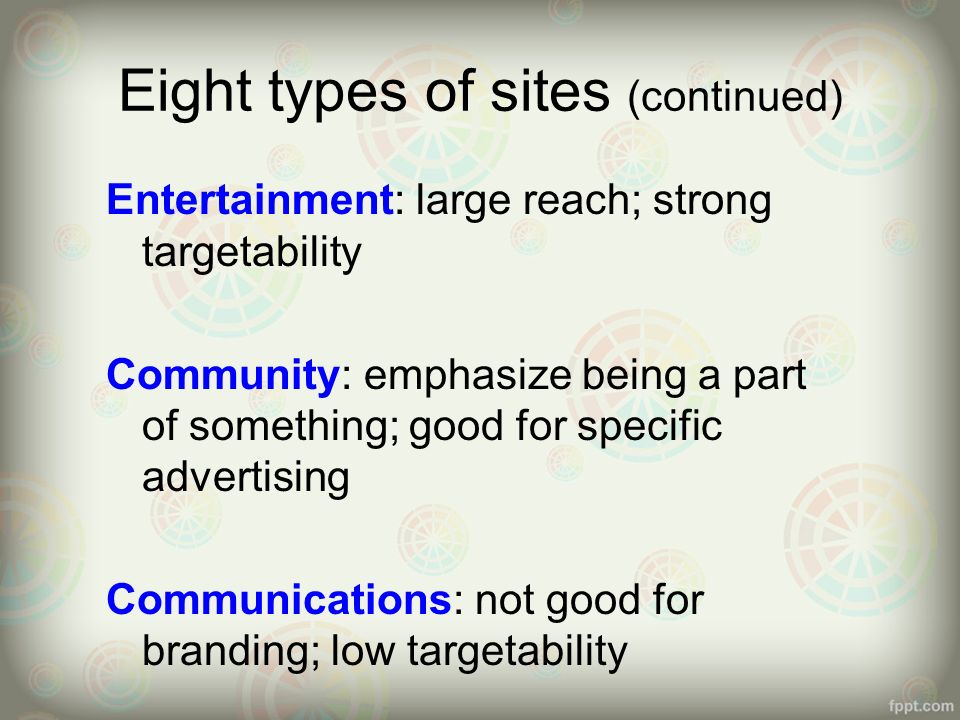 Eight types of sites (continued)

Entertainment: large reach; strong targetability

Community: emphasize being a part of something; good for specific advertising

Communications: not good for branding; low targetability

fppt.com